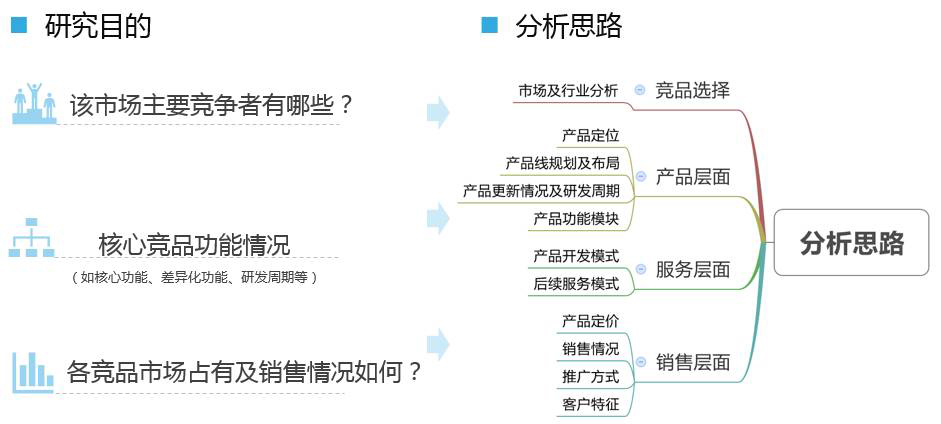 研究目的

该市场主要竞争者有哪些？

核心竞品功能情况
（如核心功能、差异化功能、研发周期等）

各竞品市场占有及销售情况如何？

分析思路

市场及行业分析
竞品选择

产品定位
产品线规划及布局
产品更新情况及研发周期
产品功能模块
产品层面

产品开发模式
后续服务模式
服务层面

产品定价
销售情况
推广方式
客户特征
销售层面

分析思路